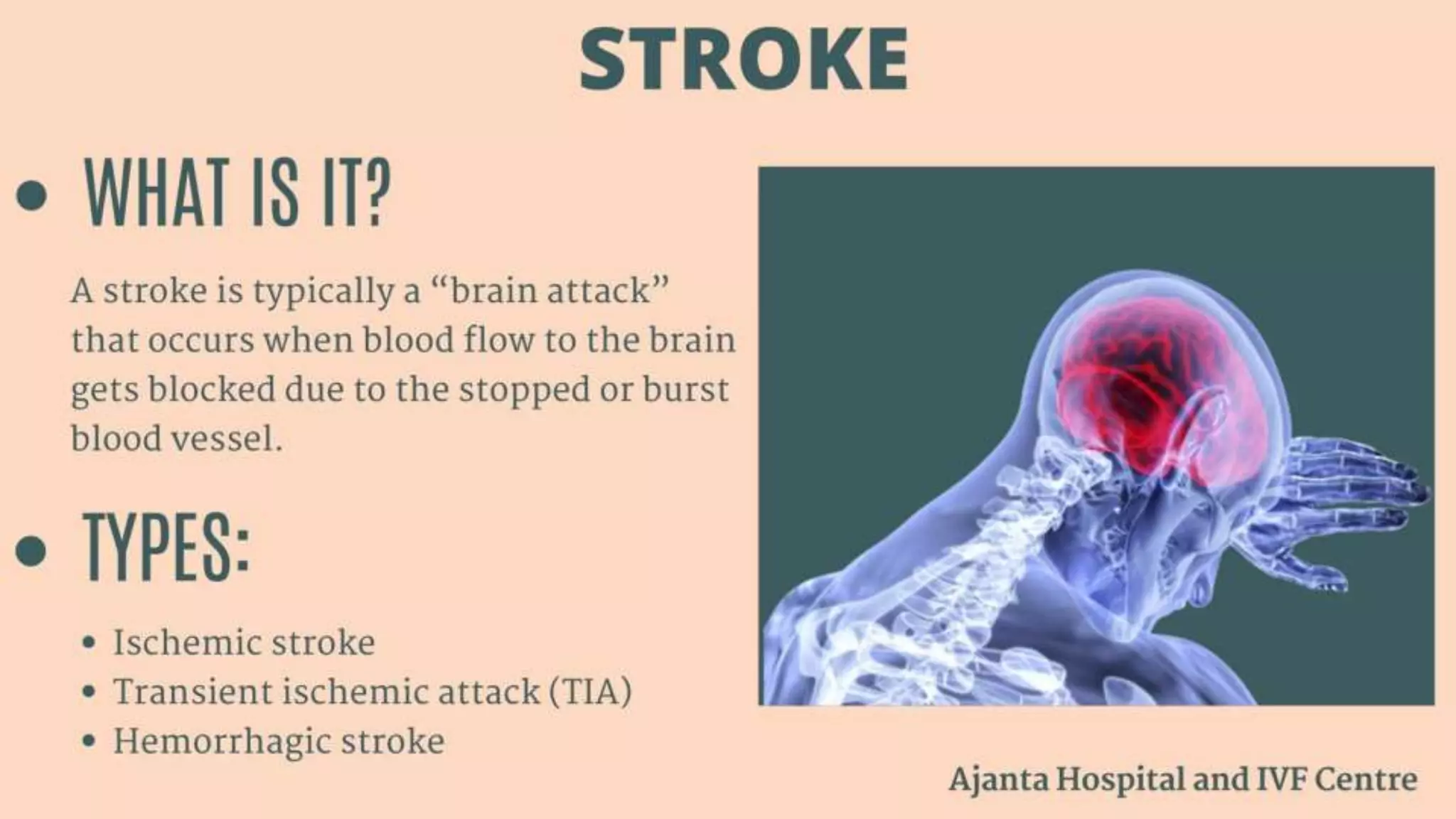 STROKE

• WHAT IS IT?

A stroke is typically a “brain attack” that occurs when blood flow to the brain gets blocked due to the stopped or burst blood vessel.

• TYPES:

• Ischemic stroke
• Transient ischemic attack (TIA)
• Hemorrhagic stroke

Ajanta Hospital and IVF Centre